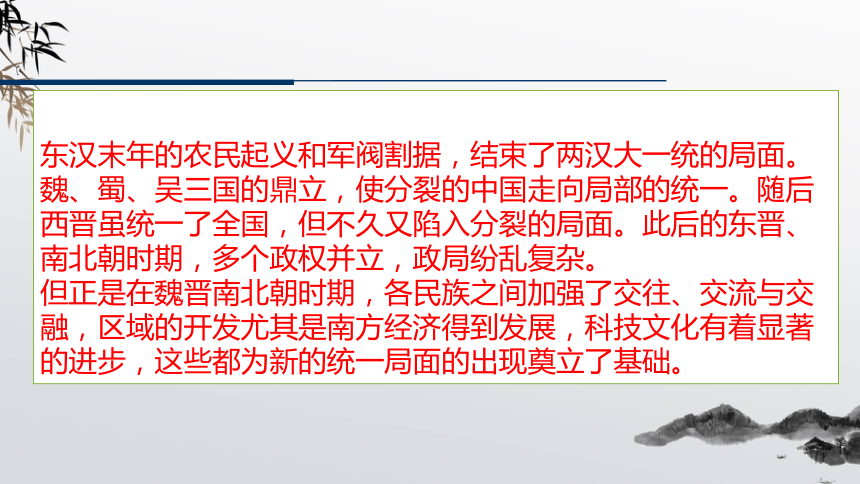 东汉末年的农民起义和军阀割据，结束了两汉大一统的局面。魏、蜀、吴三国的鼎立，使分裂的中国走向局部的统一。随后西晋虽统一了全国，但不久又陷入分裂的局面。此后的东晋、南北朝时期，多个政权并立，政局纷乱复杂。
但正是在魏晋南北朝时期，各民族之间加强了交往、交流与交融，区域的开发尤其是南方经济得到发展，科技文化有着显著的进步，这些都为新的统一局面的出现奠立了基础。